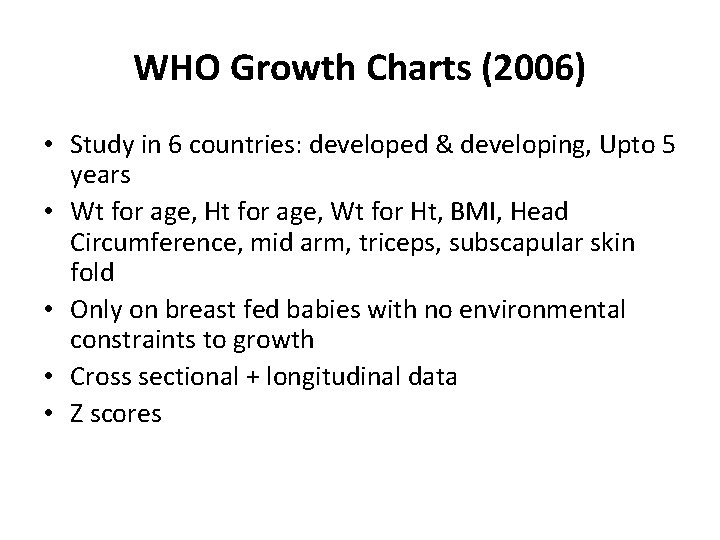 WHO Growth Charts (2006)

• Study in 6 countries: developed & developing, Upto 5 years
• Wt for age, Ht for age, Wt for Ht, BMI, Head Circumference, mid arm, triceps, subscapular skin fold
• Only on breast fed babies with no environmental constraints to growth
• Cross sectional + longitudinal data
• Z scores